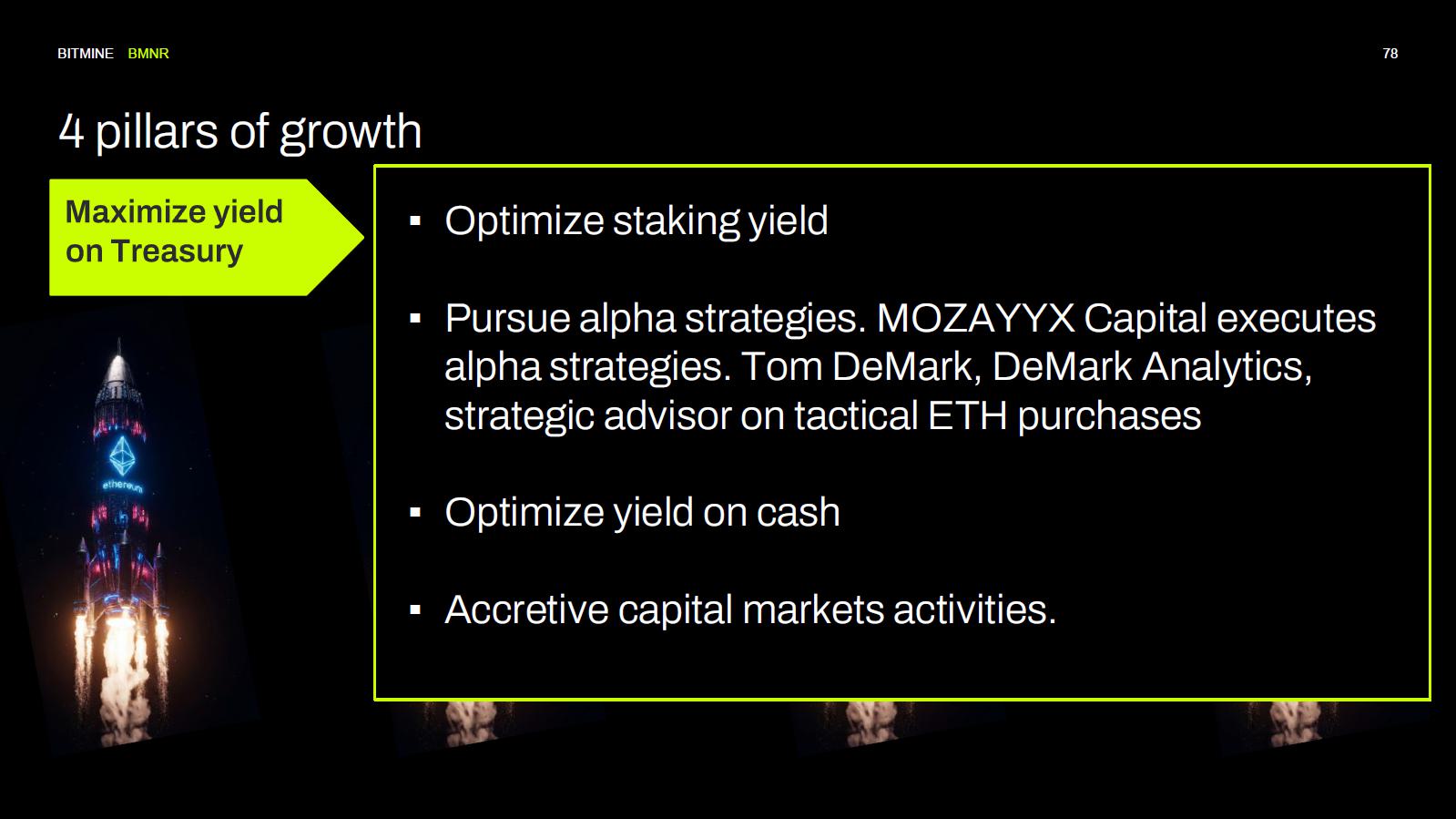 BITMINE BMNR

78

4 pillars of growth

Maximize yield on Treasury

ethereum

▪ Optimize staking yield

▪ Pursue alpha strategies. MOZAYYX Capital executes alpha strategies. Tom DeMark, DeMark Analytics, strategic advisor on tactical ETH purchases

▪ Optimize yield on cash

▪ Accretive capital markets activities.